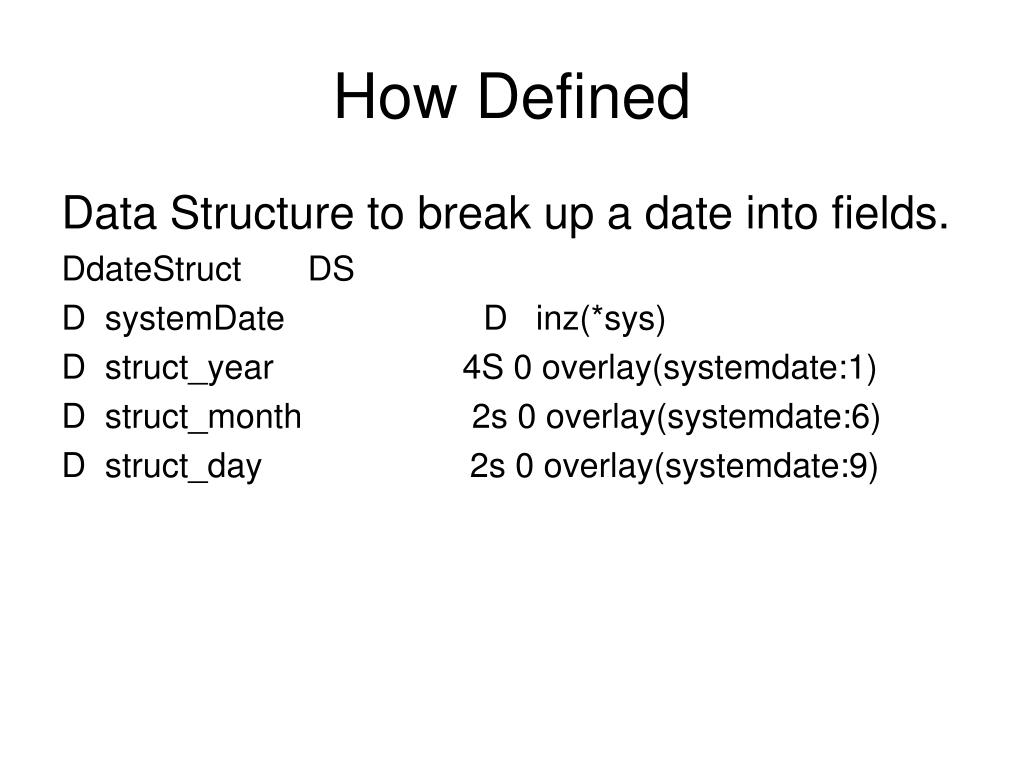 How Defined

Data Structure to break up a date into fields.

DdateStruct DS
D systemDate D inz(*sys)
D struct_year 4S 0 overlay(systemdate:1)
D struct_month 2s 0 overlay(systemdate:6)
D struct_day 2s 0 overlay(systemdate:9)